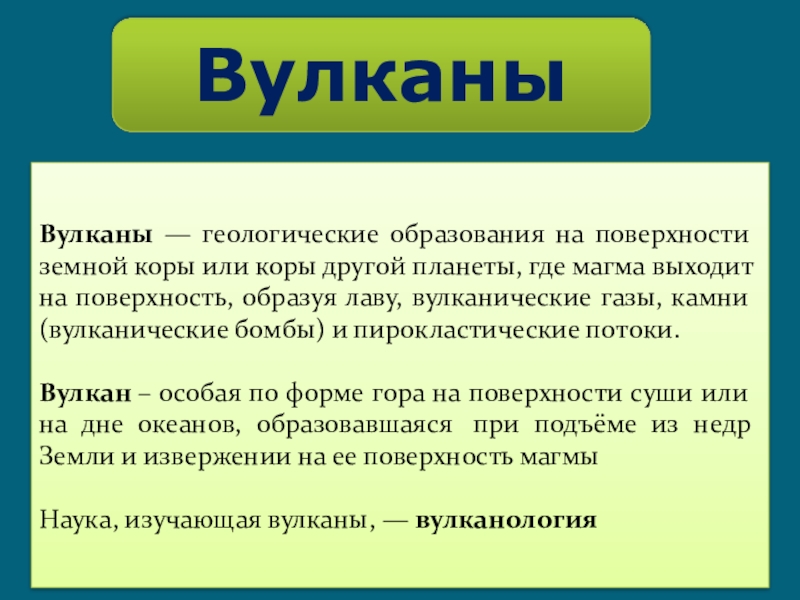 Вулканы

Вулканы — геологические образования на поверхности земной коры или коры другой планеты, где магма выходит на поверхность, образуя лаву, вулканические газы, камни (вулканические бомбы) и пирокластические потоки.

Вулкан – особая по форме гора на поверхности суши или на дне океанов, образовавшаяся при подъёме из недр Земли и извержении на ее поверхность магмы

Наука, изучающая вулканы, — вулканология